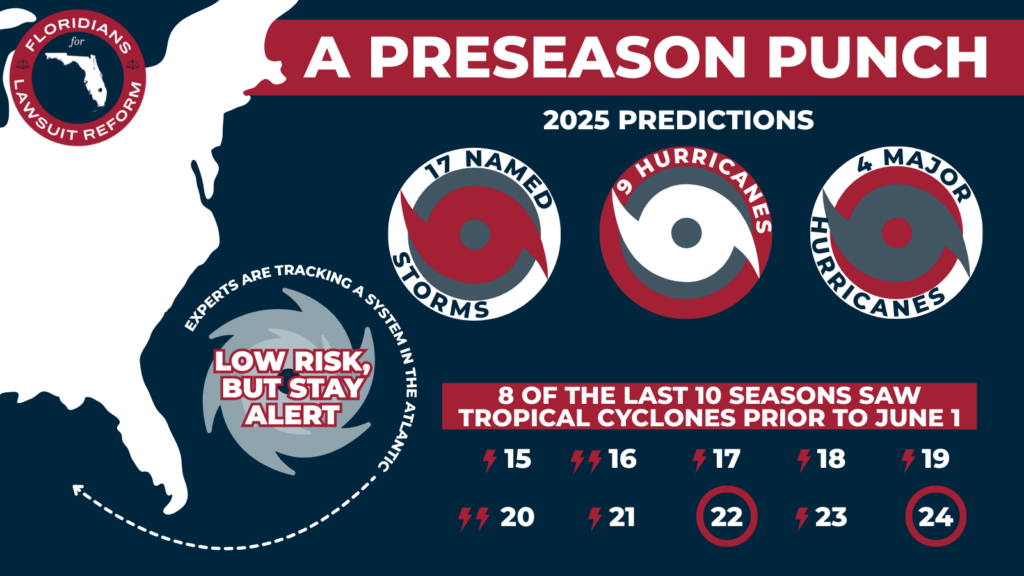 FLORIDIANS for LAWSUIT REFORM

A PRESEASON PUNCH

2025 PREDICTIONS

17 NAMED STORMS

9 HURRICANES

4 MAJOR HURRICANES

EXPERTS ARE TRACKING A SYSTEM IN THE ATLANTIC

LOW RISK, BUT STAY ALERT

8 OF THE LAST 10 SEASONS SAW TROPICAL CYCLONES PRIOR TO JUNE 1

15 16 17 18 19

20 21 22 23 24